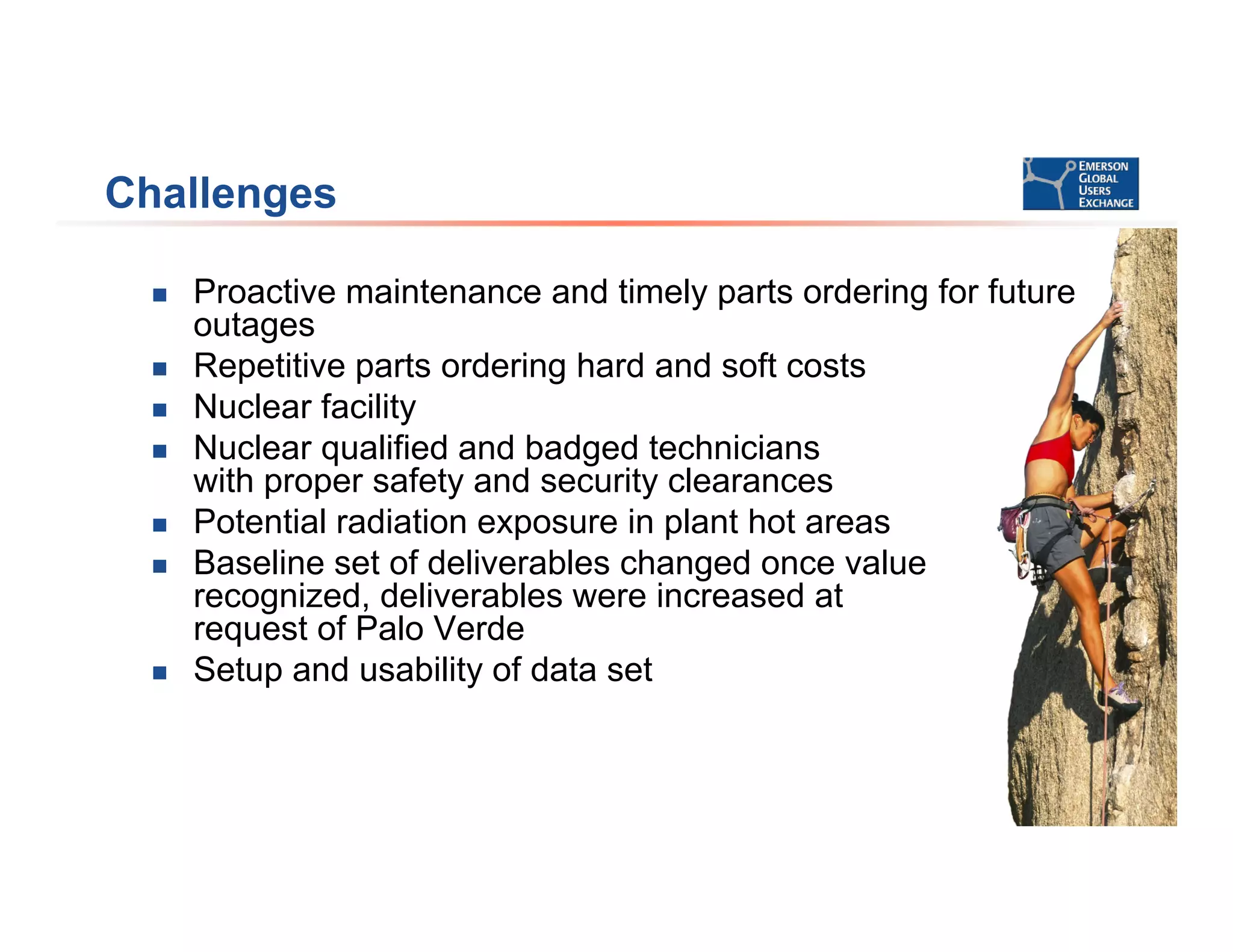 Challenges

EMERSON GLOBAL USERS EXCHANGE

- Proactive maintenance and timely parts ordering for future outages
- Repetitive parts ordering hard and soft costs
- Nuclear facility
- Nuclear qualified and badged technicians with proper safety and security clearances
- Potential radiation exposure in plant hot areas
- Baseline set of deliverables changed once value recognized, deliverables were increased at request of Palo Verde
- Setup and usability of data set